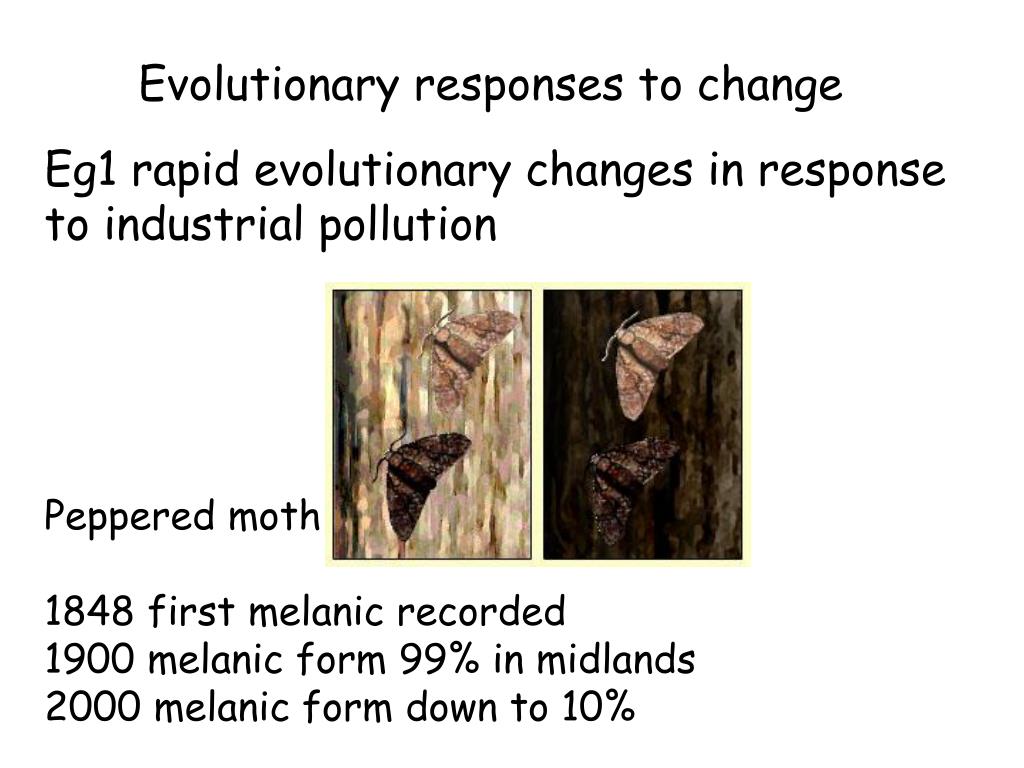 Evolutionary responses to change

Eg1 rapid evolutionary changes in response to industrial pollution

Peppered moth

1848 first melanic recorded
1900 melanic form 99% in midlands
2000 melanic form down to 10%